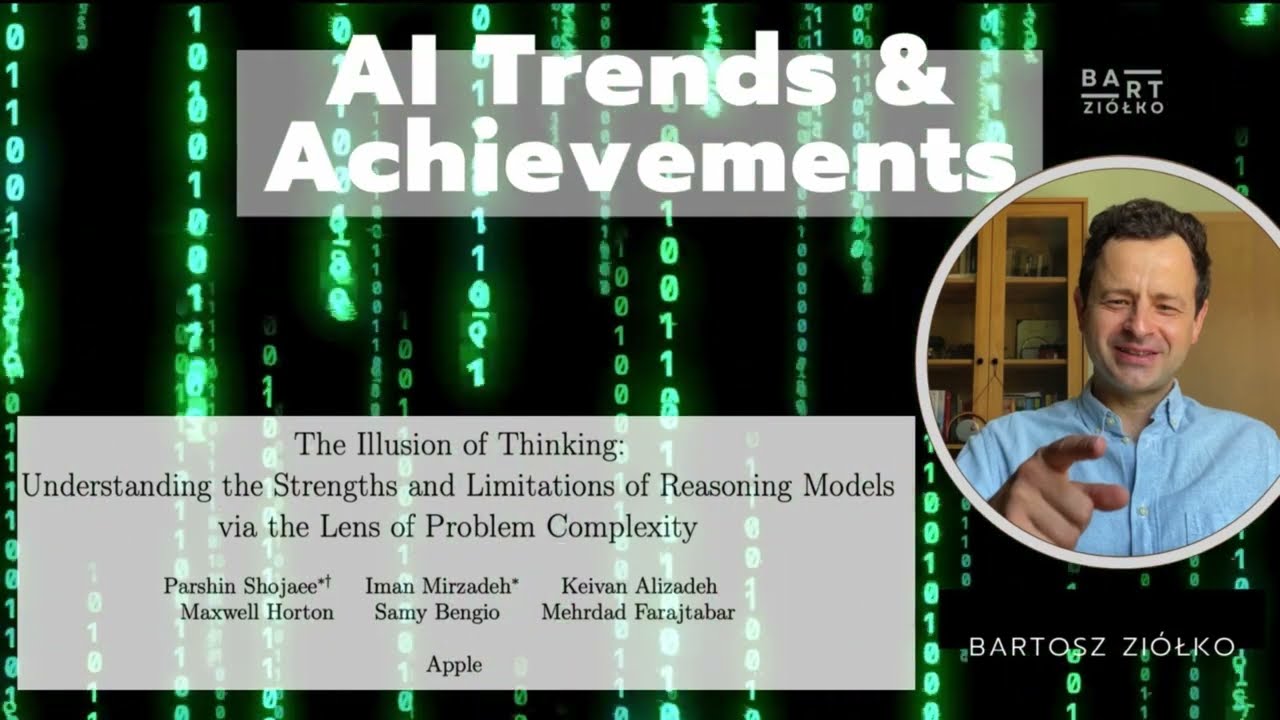 AI Trends & Achievements

BART ZIÓŁKO

The Illusion of Thinking: Understanding the Strengths and Limitations of Reasoning Models via the Lens of Problem Complexity

Parshin Shojaee$^{*\dagger}$ Iman Mirzadeh$^{*}$ Keivan Alizadeh
Maxwell Horton Samy Bengio Mehrdad Farajtabar

Apple

BARTOSZ ZIÓŁKO